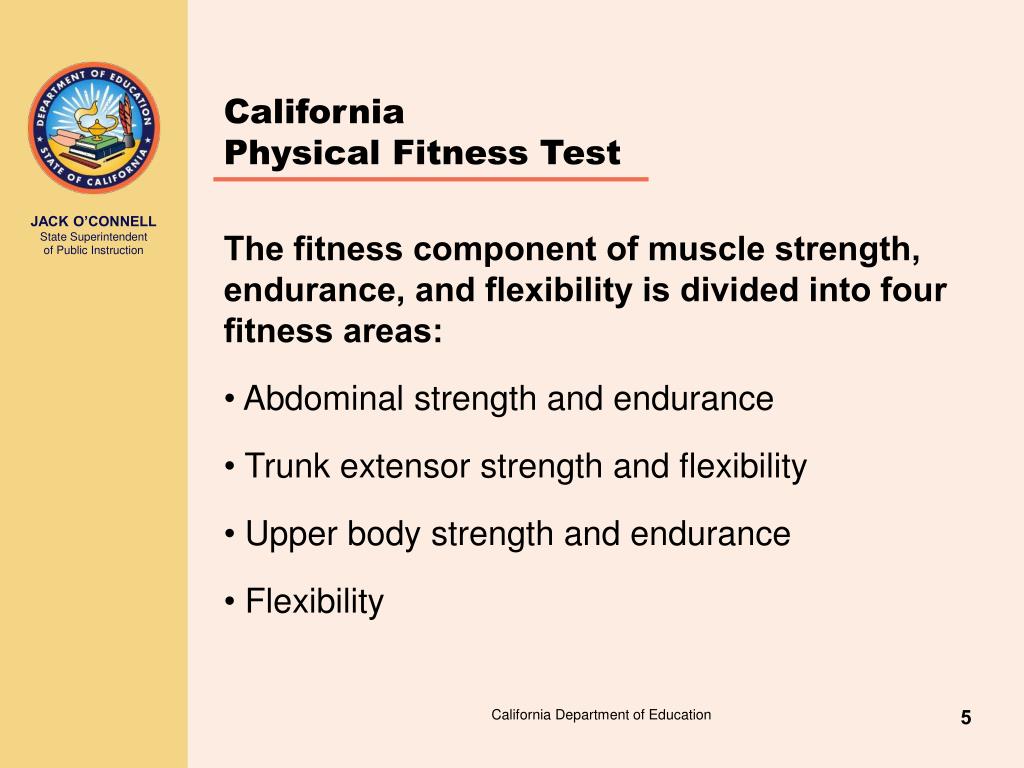 DEPARTMENT OF EDUCATION
STATE OF CALIFORNIA

JACK O'CONNELL
State Superintendent of Public Instruction

California
Physical Fitness Test

The fitness component of muscle strength, endurance, and flexibility is divided into four fitness areas:

• Abdominal strength and endurance

• Trunk extensor strength and flexibility

• Upper body strength and endurance

• Flexibility

California Department of Education

5